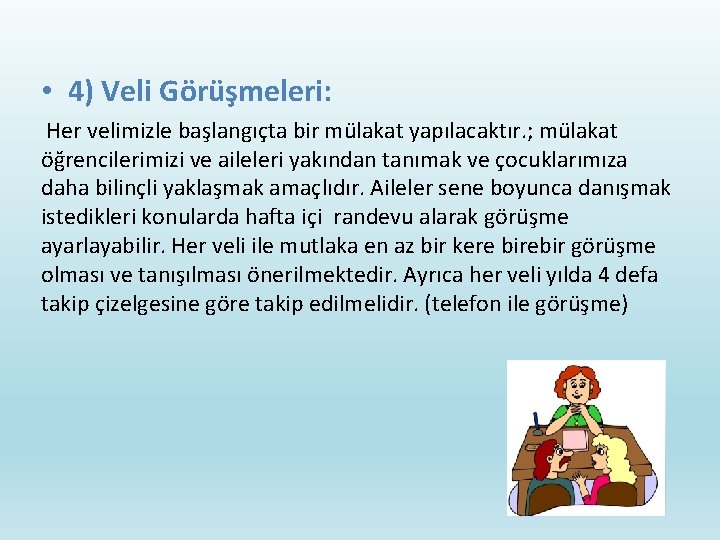 • 4) Veli Görüşmeleri:

Her velimizle başlangıçta bir mülakat yapılacaktır.; mülakat öğrencilerimizi ve aileleri yakından tanımak ve çocuklarımıza daha bilinçli yaklaşmak amaçlıdır. Aileler sene boyunca danışmak istedikleri konularda hafta içi randevu alarak görüşme ayarlayabilir. Her veli ile mutlaka en az bir kere birebir görüşme olması ve tanışılması önerilmektedir. Ayrıca her veli yılda 4 defa takip çizelgesine göre takip edilmelidir. (telefon ile görüşme)